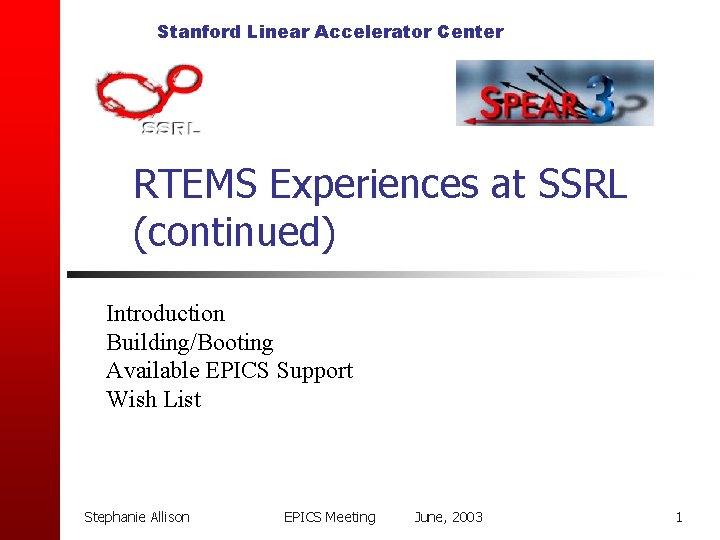 Stanford Linear Accelerator Center

SSRL

SPEAR 3

RTEMS Experiences at SSRL (continued)

Introduction
Building/Booting
Available EPICS Support
Wish List

Stephanie Allison EPICS Meeting June, 2003 1